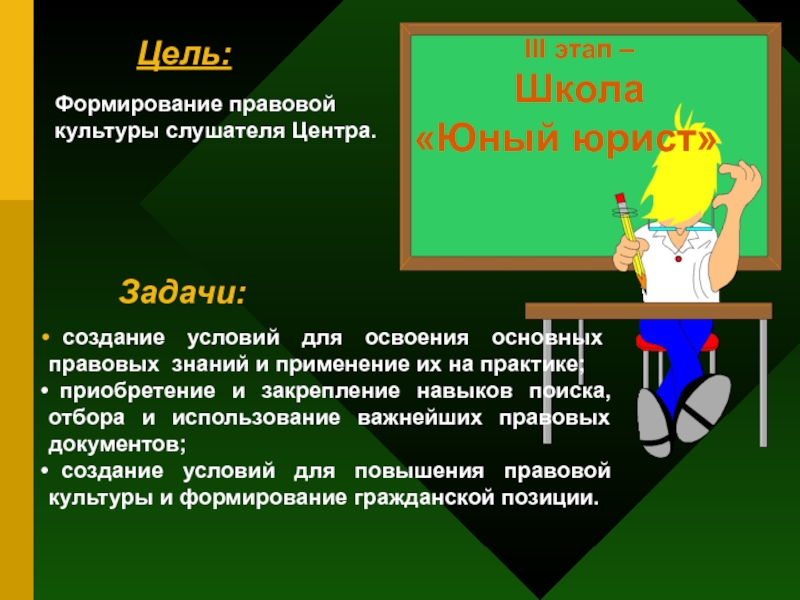 Цель:

Формирование правовой культуры слушателя Центра.

III этап –
Школа
«Юный юрист»

Задачи:

• создание условий для освоения основных правовых знаний и применение их на практике;
• приобретение и закрепление навыков поиска, отбора и использование важнейших правовых документов;
• создание условий для повышения правовой культуры и формирование гражданской позиции.